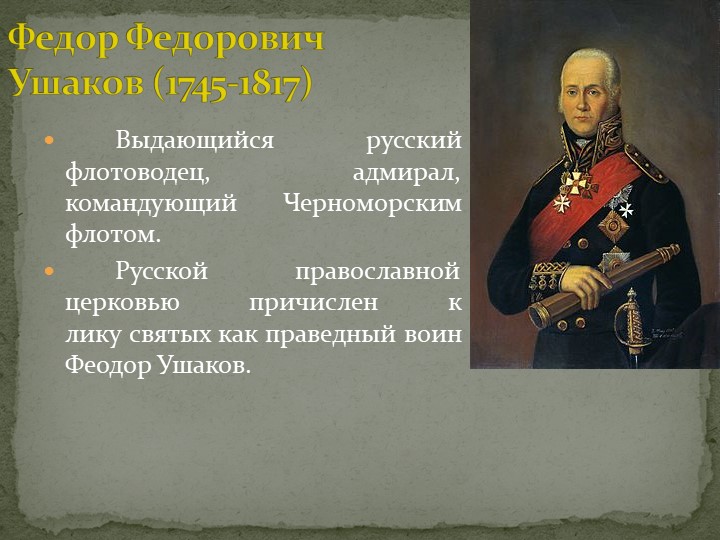 Федор Федорович Ушаков (1745-1817)

Выдающийся русский флотоводец, адмирал, командующий Черноморским флотом.

Русской православной церковью причислен к лику святых как праведный воин Феодор Ушаков.